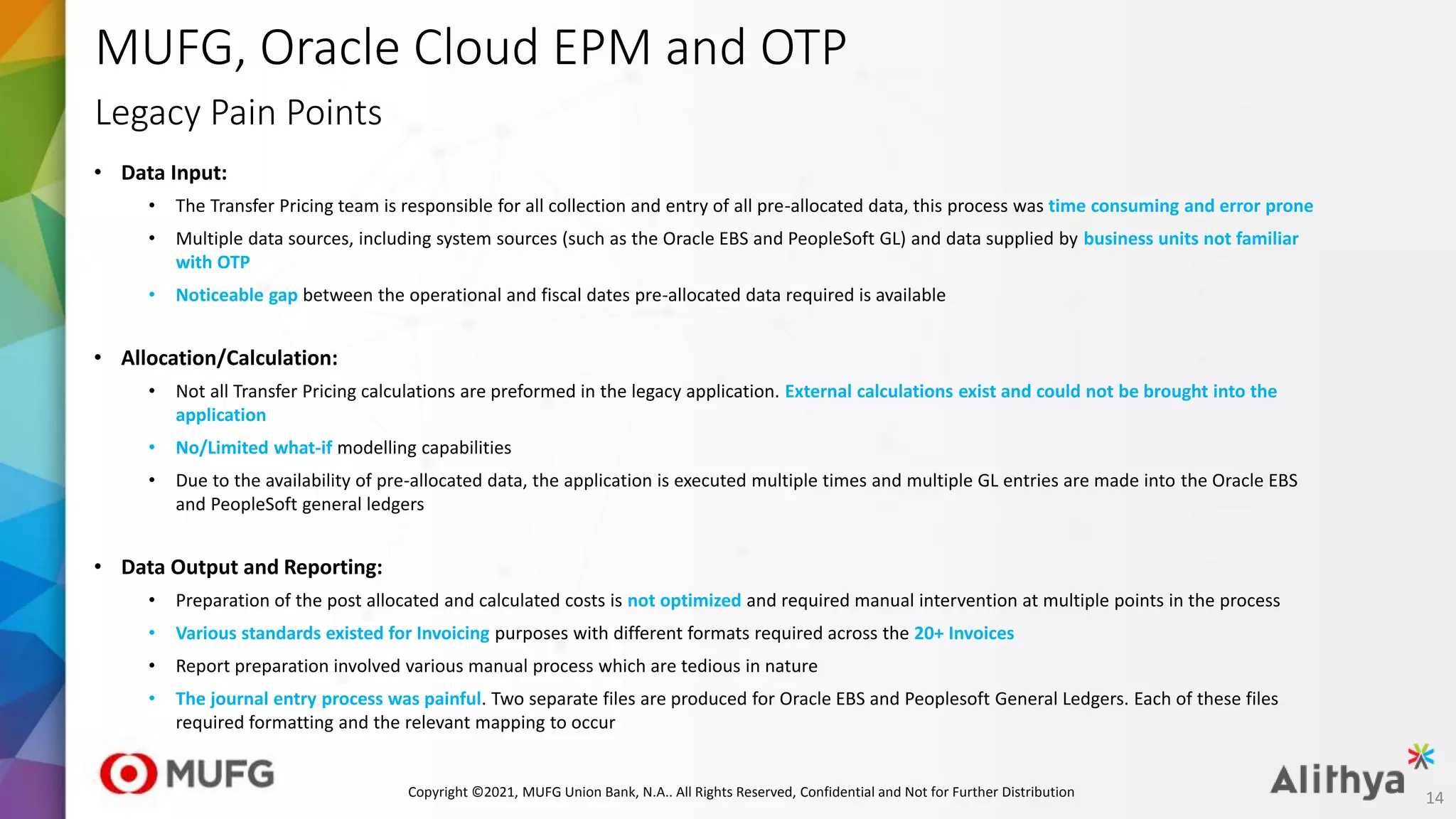 MUFG, Oracle Cloud EPM and OTP

Legacy Pain Points

• Data Input:
  • The Transfer Pricing team is responsible for all collection and entry of all pre-allocated data, this process was time consuming and error prone
  • Multiple data sources, including system sources (such as the Oracle EBS and PeopleSoft GL) and data supplied by business units not familiar with OTP
  • Noticeable gap between the operational and fiscal dates pre-allocated data required is available

• Allocation/Calculation:
  • Not all Transfer Pricing calculations are preformed in the legacy application. External calculations exist and could not be brought into the application
  • No/Limited what-if modelling capabilities
  • Due to the availability of pre-allocated data, the application is executed multiple times and multiple GL entries are made into the Oracle EBS and PeopleSoft general ledgers

• Data Output and Reporting:
  • Preparation of the post allocated and calculated costs is not optimized and required manual intervention at multiple points in the process
  • Various standards existed for Invoicing purposes with different formats required across the 20+ Invoices
  • Report preparation involved various manual process which are tedious in nature
  • The journal entry process was painful. Two separate files are produced for Oracle EBS and Peoplesoft General Ledgers. Each of these files required formatting and the relevant mapping to occur

MUFG

Copyright ©2021, MUFG Union Bank, N.A.. All Rights Reserved, Confidential and Not for Further Distribution

Alithya

14